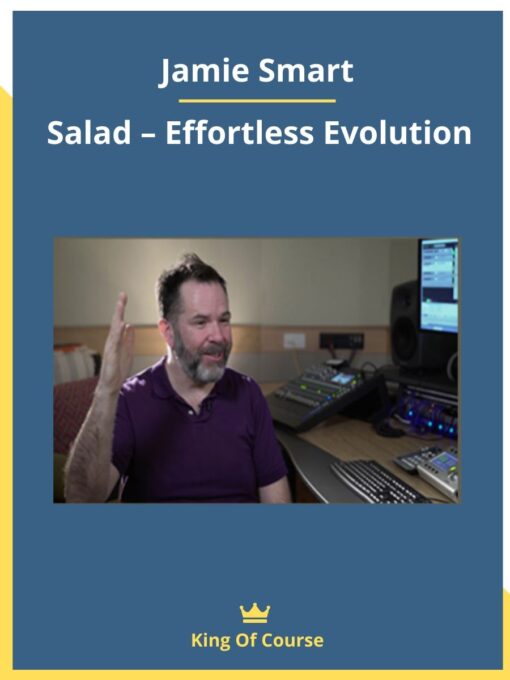 Jamie Smart

Salad – Effortless Evolution

King Of Course